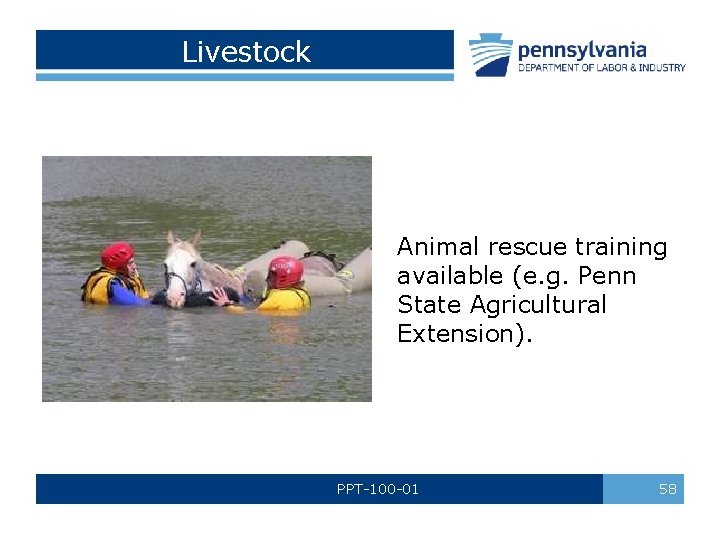 Livestock

pennsylvania
DEPARTMENT OF LABOR & INDUSTRY

Animal rescue training available (e.g. Penn State Agricultural Extension).

PPT-100-01

58